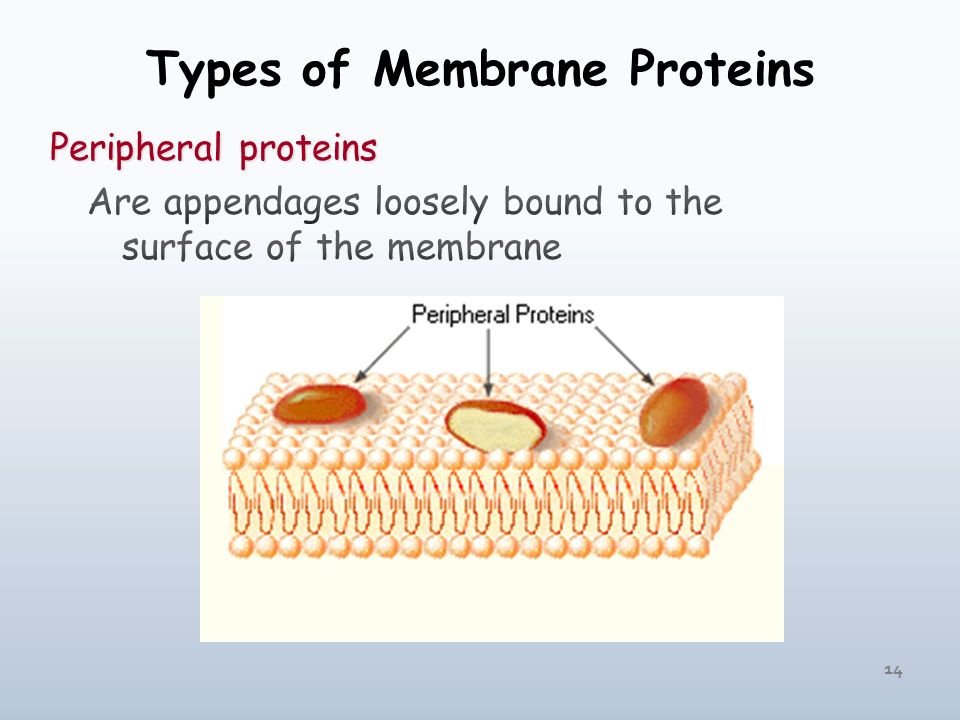 Types of Membrane Proteins

Peripheral proteins

Are appendages loosely bound to the surface of the membrane

Peripheral Proteins

14